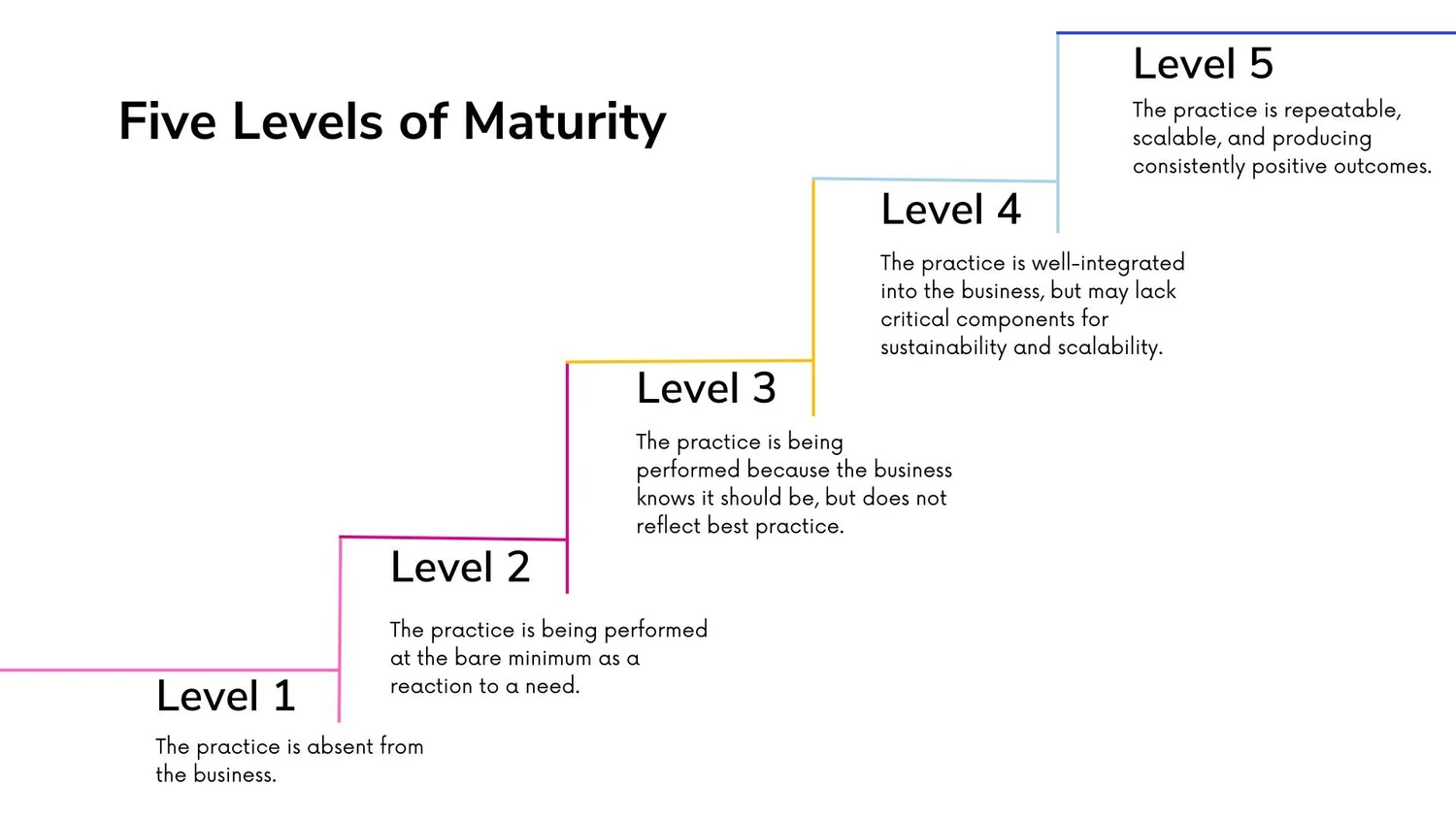 Five Levels of Maturity

Level 1

The practice is absent from the business.

Level 2

The practice is being performed at the bare minimum as a reaction to a need.

Level 3

The practice is being performed because the business knows it should be, but does not reflect best practice.

Level 4

The practice is well-integrated into the business, but may lack critical components for sustainability and scalability.

Level 5

The practice is repeatable, scalable, and producing consistently positive outcomes.